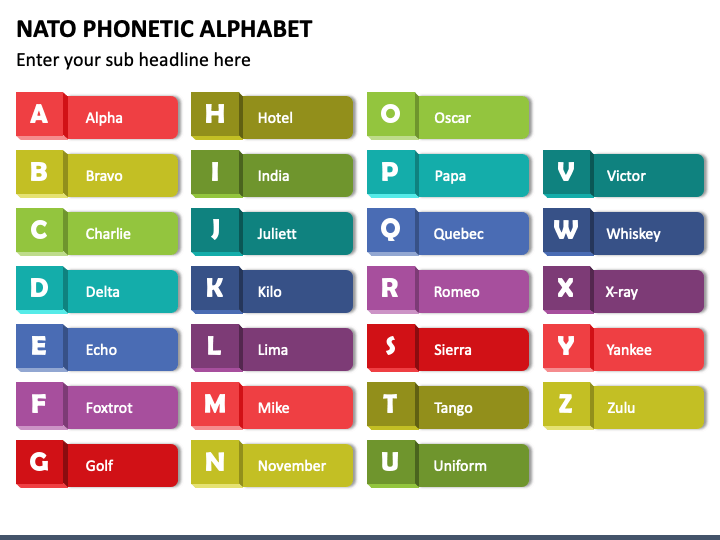 NATO PHONETIC ALPHABET

Enter your sub headline here

A Alpha
B Bravo
C Charlie
D Delta
E Echo
F Foxtrot
G Golf

H Hotel
I India
J Juliett
K Kilo
L Lima
M Mike
N November

O Oscar
P Papa
Q Quebec
R Romeo
S Sierra
T Tango
U Uniform

V Victor
W Whiskey
X X-ray
Y Yankee
Z Zulu